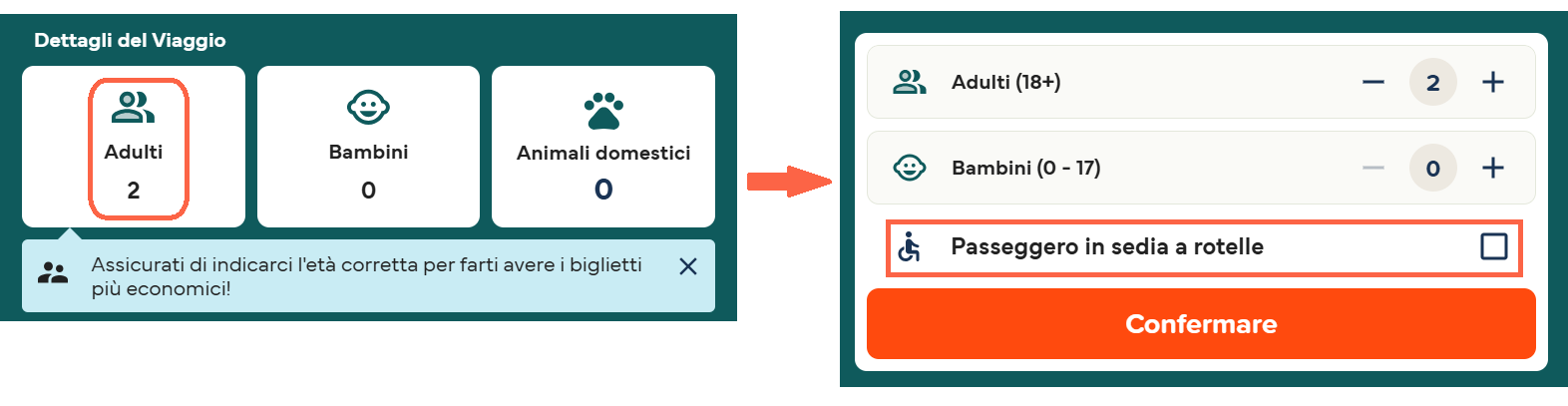 Dettagli del Viaggio

Adulti
2

Bambini
0

Animali domestici
0

Assicurati di indicarci l'età corretta per farti avere i biglietti più economici!

Adulti (18+)
2

Bambini (0 - 17)
0

Passeggero in sedia a rotelle

Confermare